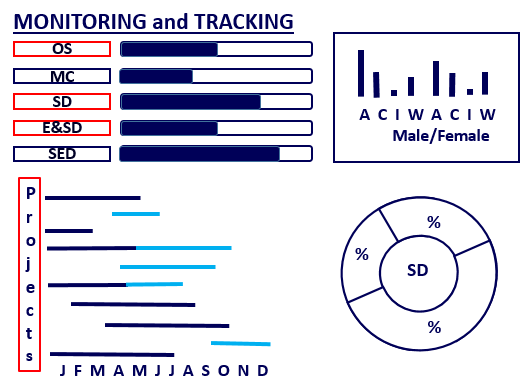 MONITORING and TRACKING

OS
MC
SD
E&SD
SED

A C I W A C I W
Male/Female

Projects

J F M A M J J A S O N D

%
%
SD
%